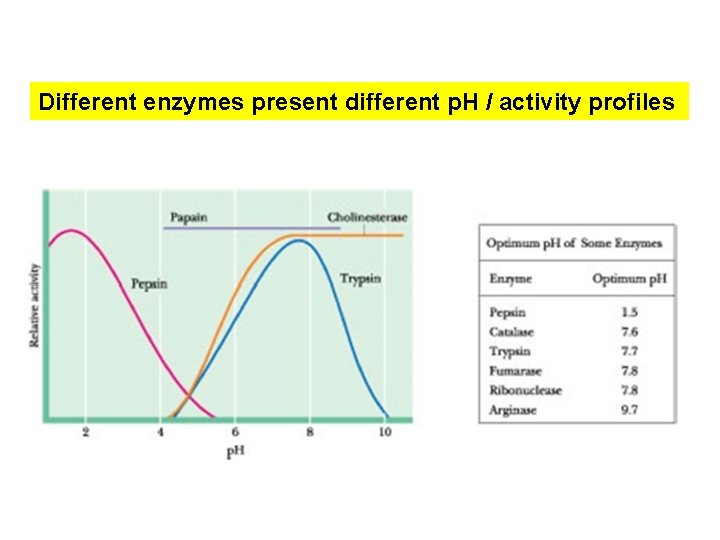 Different enzymes present different pH / activity profiles

Papain
Cholinesterase
Pepsin
Trypsin
Relative activity
2
4
6
8
10
pH

Optimum pH of Some Enzymes

| Enzyme | Optimum pH |
|---|---|
| Pepsin | 1.5 |
| Catalase | 7.6 |
| Trypsin | 7.7 |
| Fumarase | 7.8 |
| Ribonuclease | 7.8 |
| Arginase | 9.7 |